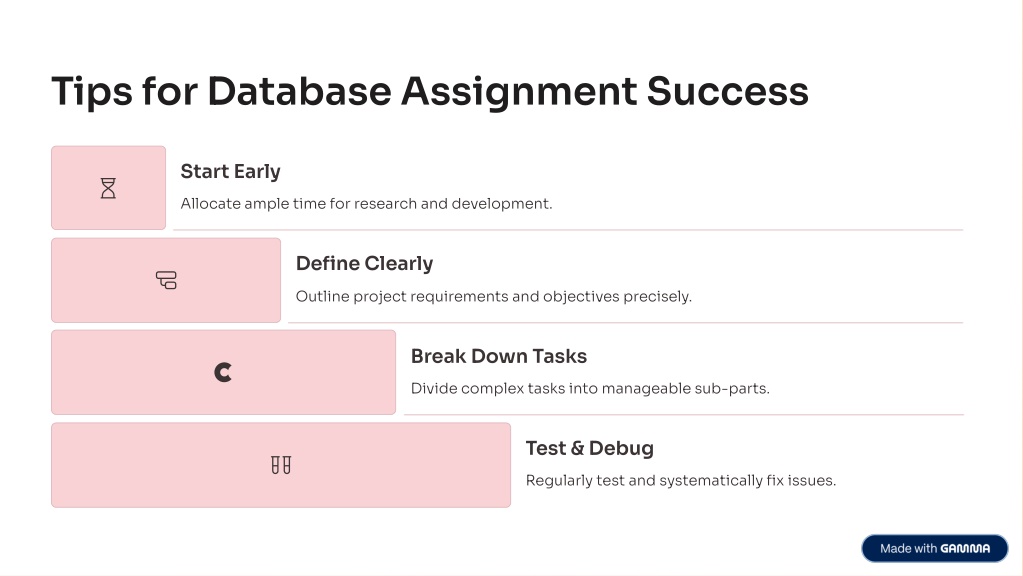 Tips for Database Assignment Success

Start Early

Allocate ample time for research and development.

Define Clearly

Outline project requirements and objectives precisely.

Break Down Tasks

Divide complex tasks into manageable sub-parts.

Test & Debug

Regularly test and systematically fix issues.

Made with GAMMA